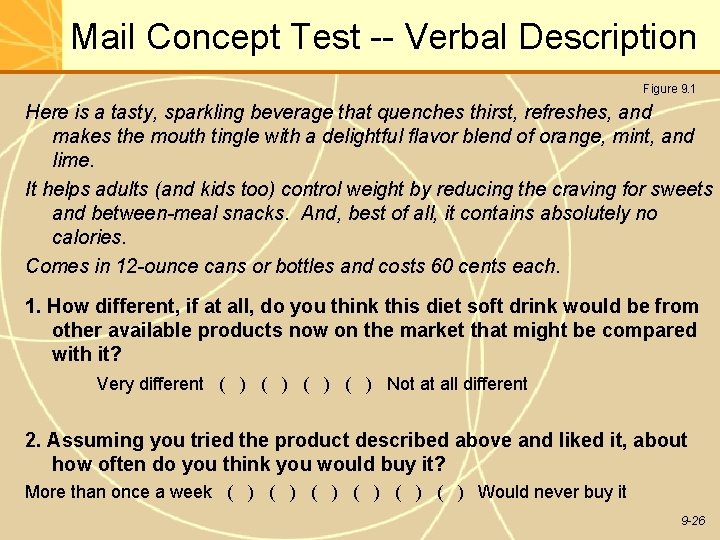 Mail Concept Test -- Verbal Description

Figure 9.1

Here is a tasty, sparkling beverage that quenches thirst, refreshes, and makes the mouth tingle with a delightful flavor blend of orange, mint, and lime.

It helps adults (and kids too) control weight by reducing the craving for sweets and between-meal snacks. And, best of all, it contains absolutely no calories.

Comes in 12-ounce cans or bottles and costs 60 cents each.

1. How different, if at all, do you think this diet soft drink would be from other available products now on the market that might be compared with it?

Very different ( ) ( ) ( ) ( ) Not at all different

2. Assuming you tried the product described above and liked it, about how often do you think you would buy it?

More than once a week ( ) ( ) ( ) ( ) ( ) ( ) Would never buy it

9-26